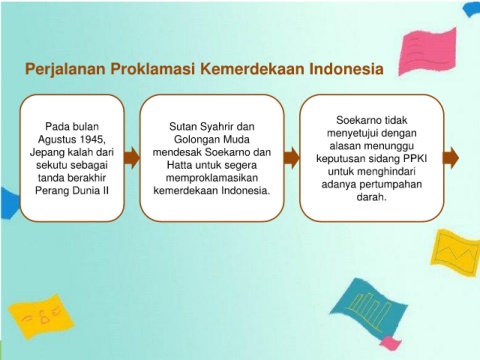 Perjalanan Proklamasi Kemerdekaan Indonesia

Pada bulan Agustus 1945, Jepang kalah dari sekutu sebagai tanda berakhir Perang Dunia II

Sutan Syahrir dan Golongan Muda mendesak Soekarno dan Hatta untuk segera memproklamasikan kemerdekaan Indonesia.

Soekarno tidak menyetujui dengan alasan menunggu keputusan sidang PPKI untuk menghindari adanya pertumpahan darah.